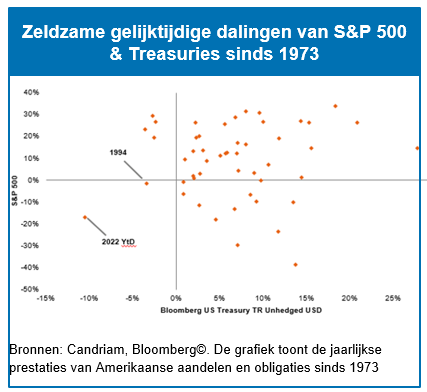 Zeldzame gelijktijdige dalingen van S&P 500 & Treasuries sinds 1973

40%
30%
20%
10%
0%
-10%
-20%
-30%
-40%
-50%

S&P 500

1994

2022 YtD

-15% -10% -5% 0% 5% 10% 15% 20% 25%

Bloomberg US Treasury TR Unhedged USD

Bronnen: Candriam, Bloomberg©. De grafiek toont de jaarlijkse prestaties van Amerikaanse aandelen en obligaties sinds 1973